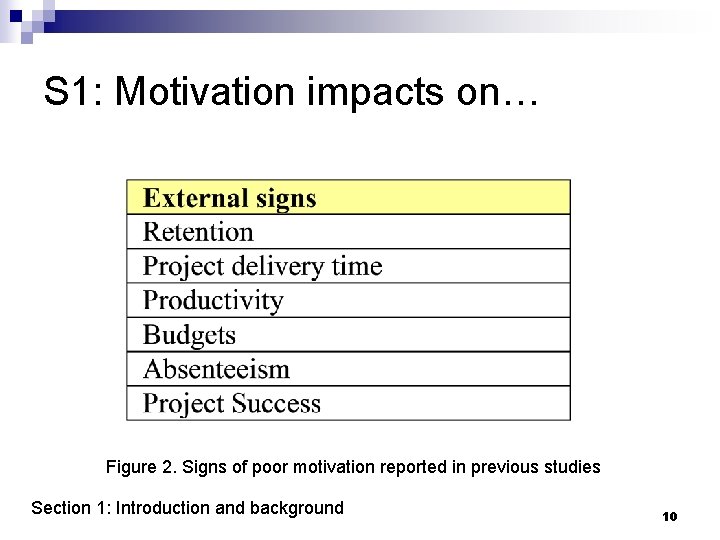 S1: Motivation impacts on…

| External signs |
|---|
| Retention |
| Project delivery time |
| Productivity |
| Budgets |
| Absenteeism |
| Project Success |

Figure 2. Signs of poor motivation reported in previous studies

Section 1: Introduction and background

10